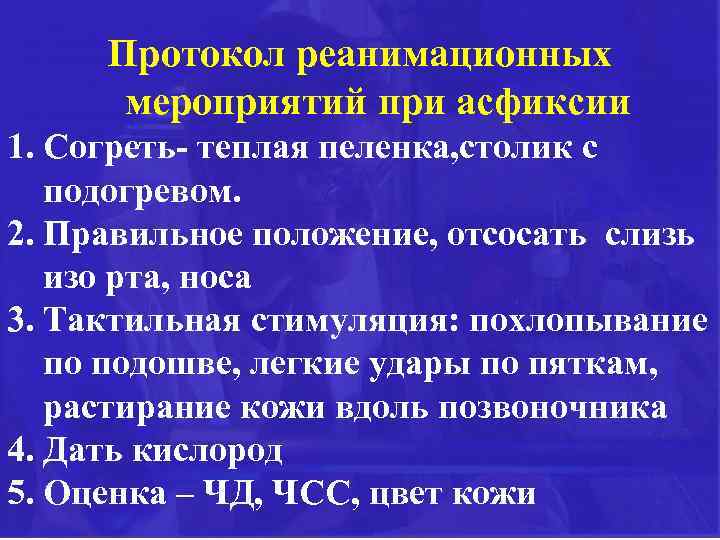 Протокол реанимационных мероприятий при асфиксии

1. Согреть- теплая пеленка,столик с подогревом.
2. Правильное положение, отсосать слизь изо рта, носа
3. Тактильная стимуляция: похлопывание по подошве, легкие удары по пяткам, растирание кожи вдоль позвоночника
4. Дать кислород
5. Оценка – ЧД, ЧСС, цвет кожи